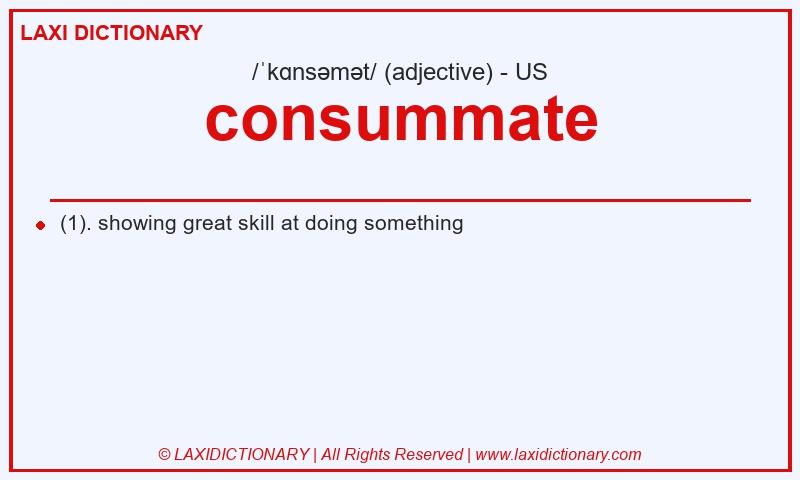 LAXI DICTIONARY

/ˈkɑnsəmət/ (adjective) - US

consummate

(1). showing great skill at doing something

© LAXIDICTIONARY | All Rights Reserved | www.laxidictionary.com